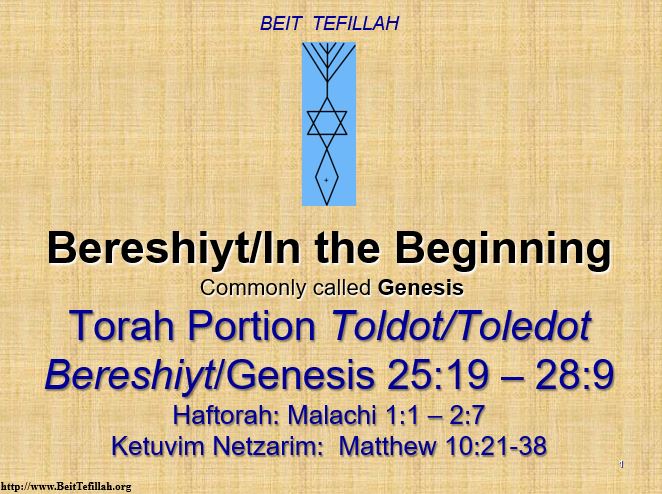 BEIT TEFILLAH

Bereshiyt/In the Beginning

Commonly called Genesis

Torah Portion Toldot/Toledot

Bereshiyt/Genesis 25:19 – 28:9

Haftorah: Malachi 1:1 – 2:7

Ketuvim Netzarim: Matthew 10:21-38

1

http://www.BeitTefillah.org